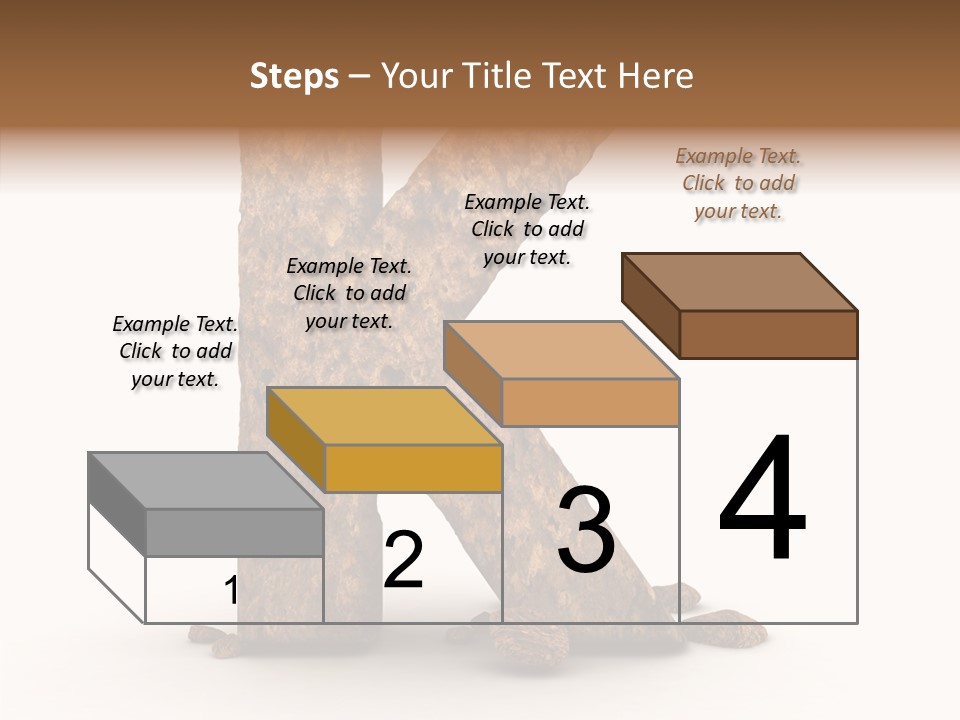 Steps – Your Title Text Here

Example Text. Click to add your text.

Example Text. Click to add your text.

Example Text. Click to add your text.

Example Text. Click to add your text.

1

2

3

4